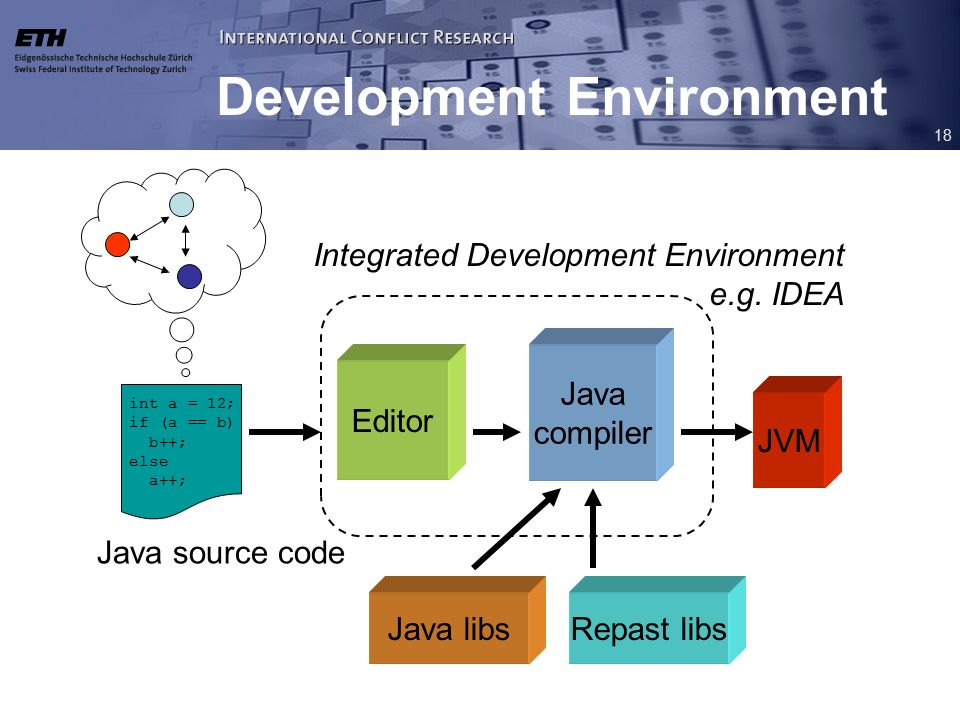 ETH
Eidgenössische Technische Hochschule Zürich
Swiss Federal Institute of Technology Zurich

INTERNATIONAL CONFLICT RESEARCH

Development Environment

18

Integrated Development Environment
e.g. IDEA

int a = 12;
if (a == b)
b++;
else
a++;

Java source code

Editor

Java compiler

JVM

Java libs

Repast libs